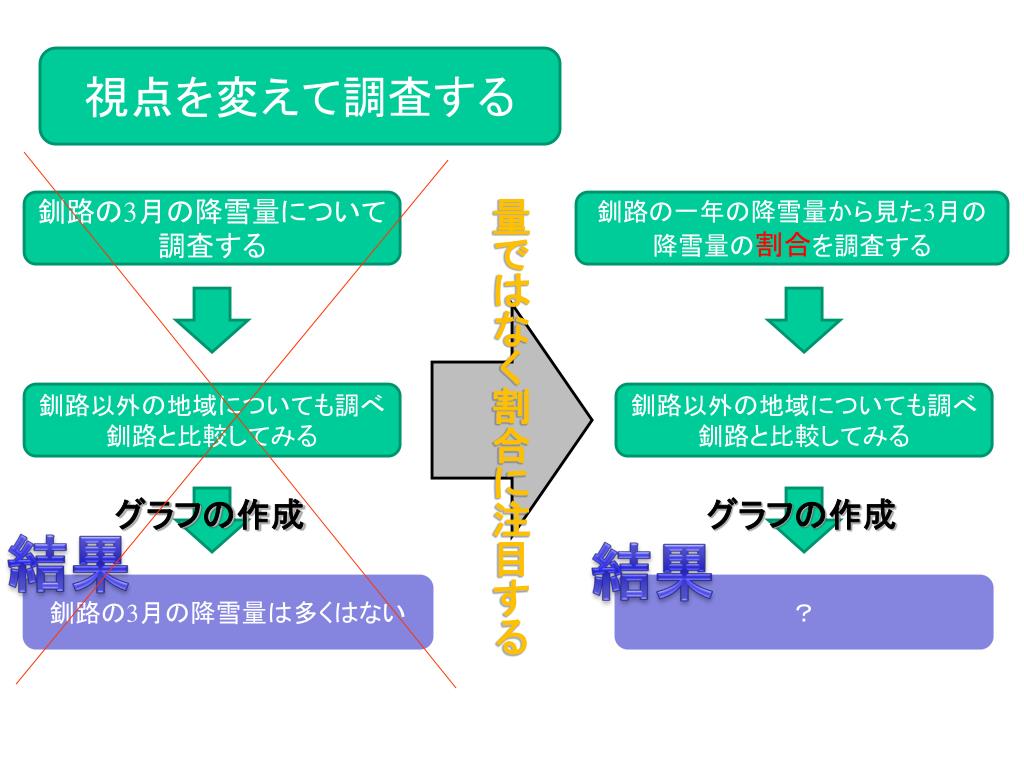 視点を変えて調査する

釧路の3月の降雪量について調査する

釧路以外の地域についても調べ釧路と比較してみる

グラフの作成

結果

釧路の3月の降雪量は多くはない

量ではなく割合に注目する

釧路の一年の降雪量から見た3月の降雪量の割合を調査する

釧路以外の地域についても調べ釧路と比較してみる

グラフの作成

結果

？